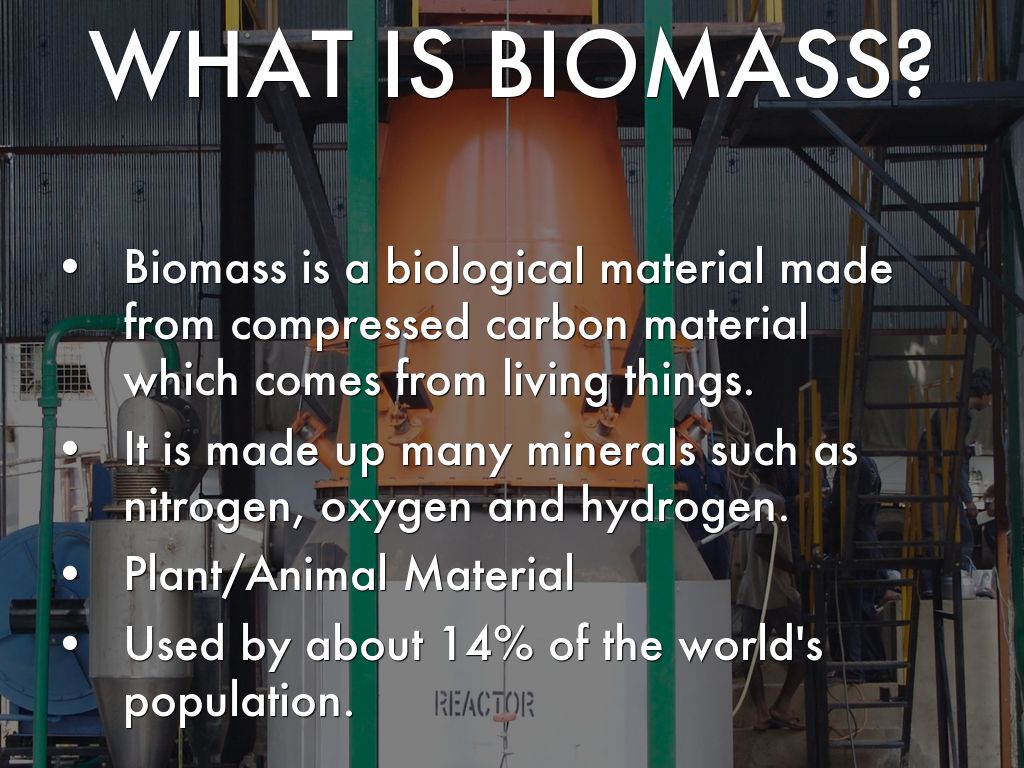 WHAT IS BIOMASS?

• Biomass is a biological material made from compressed carbon material which comes from living things.
• It is made up many minerals such as nitrogen, oxygen and hydrogen.
• Plant/Animal Material
• Used by about 14% of the world's population.

REACTOR